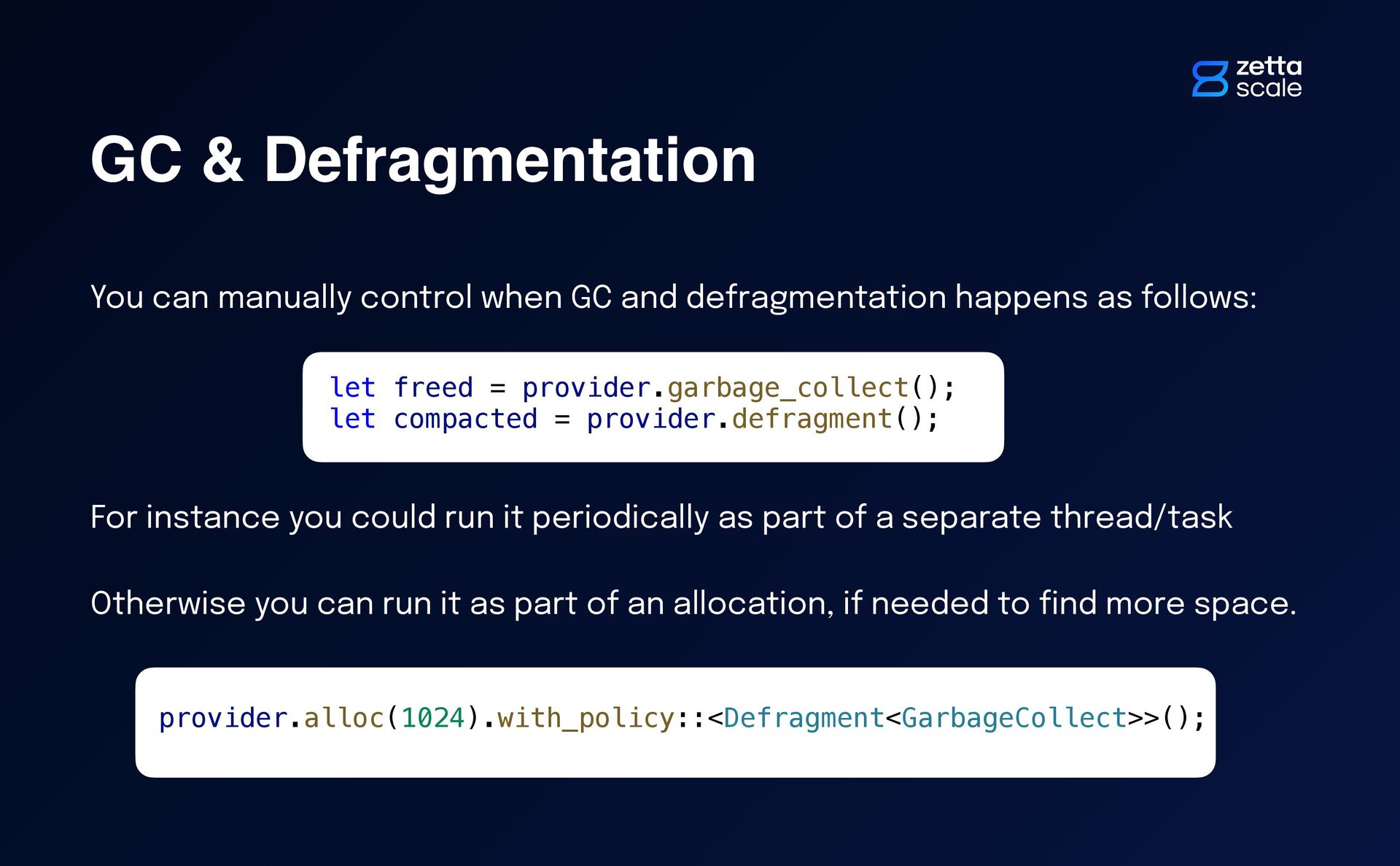 zetta scale

GC & Defragmentation

You can manually control when GC and defragmentation happens as follows:

let freed = provider.garbage_collect();
let compacted = provider.defragment();

For instance you could run it periodically as part of a separate thread/task

Otherwise you can run it as part of an allocation, if needed to find more space.

provider.alloc(1024).with_policy::<Defragment<GarbageCollect>>();